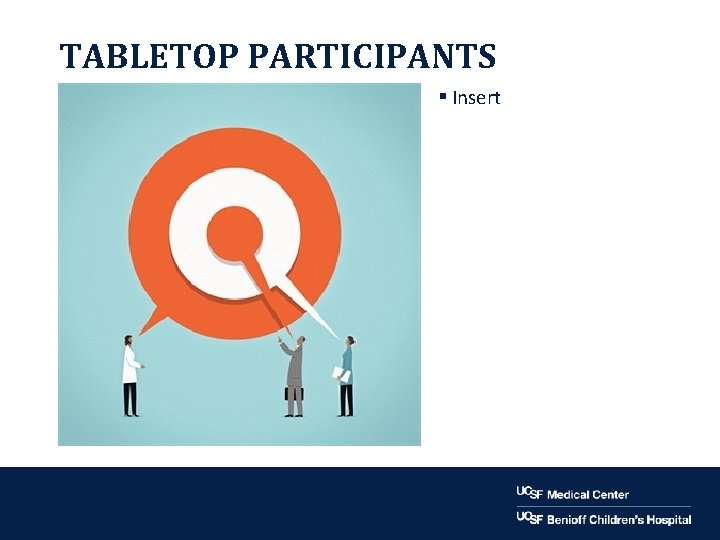 TABLETOP PARTICIPANTS

▪ Insert

UCSF Medical Center

UCSF Benioff Children's Hospital